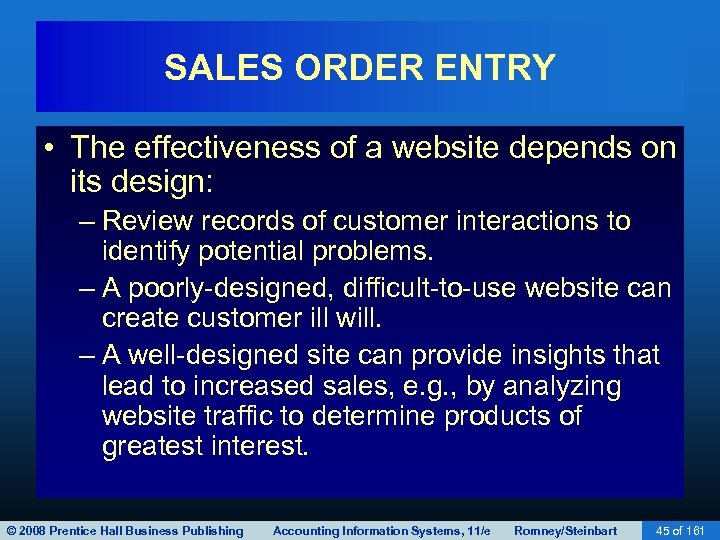 SALES ORDER ENTRY

• The effectiveness of a website depends on its design:

– Review records of customer interactions to identify potential problems.

– A poorly-designed, difficult-to-use website can create customer ill will.

– A well-designed site can provide insights that lead to increased sales, e.g., by analyzing website traffic to determine products of greatest interest.

© 2008 Prentice Hall Business Publishing Accounting Information Systems, 11/e Romney/Steinbart 45 of 161